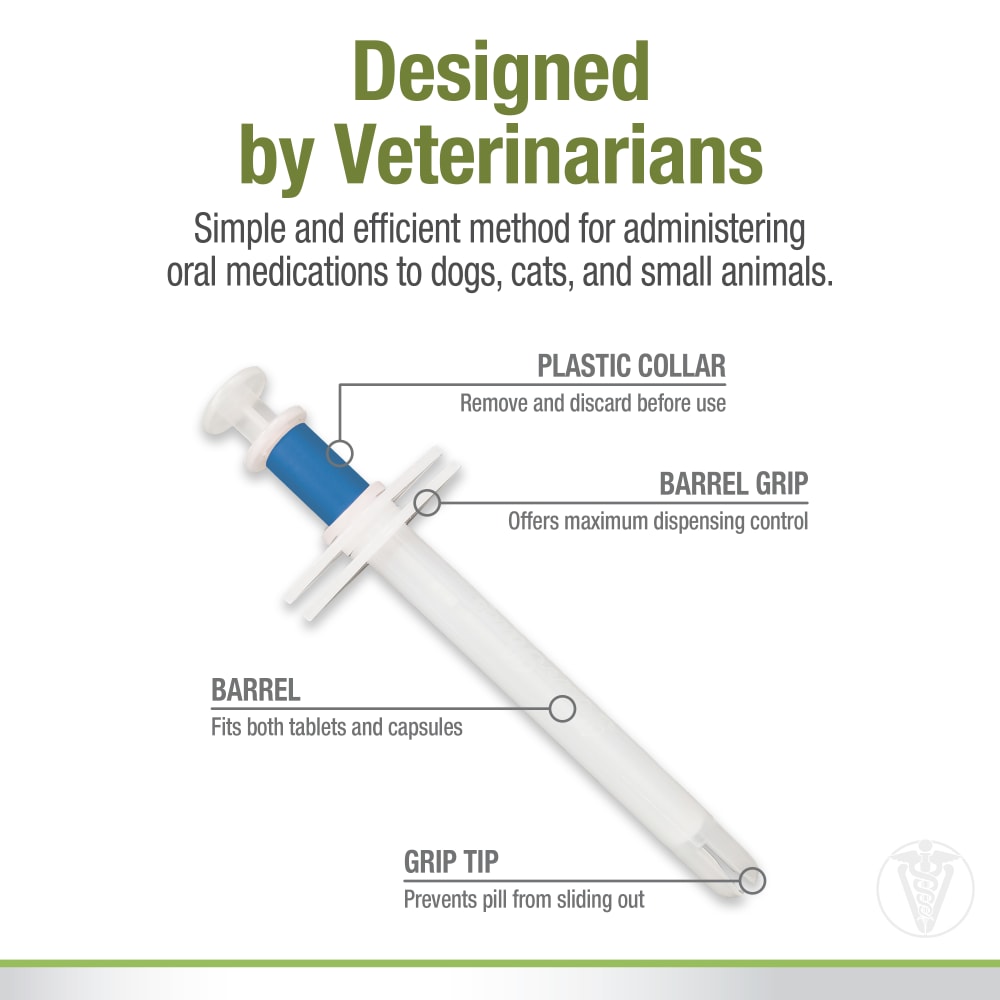 Designed by Veterinarians

Simple and efficient method for administering oral medications to dogs, cats, and small animals.

PLASTIC COLLAR
Remove and discard before use

BARREL GRIP
Offers maximum dispensing control

BARREL
Fits both tablets and capsules

GRIP TIP
Prevents pill from sliding out